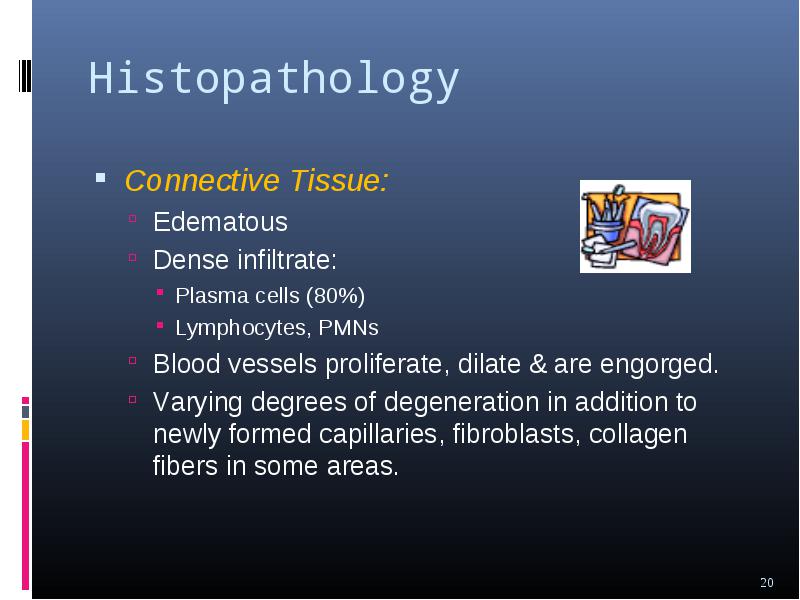 Histopathology

Connective Tissue:
Edematous
Dense infiltrate:
Plasma cells (80%)
Lymphocytes, PMNs
Blood vessels proliferate, dilate & are engorged.
Varying degrees of degeneration in addition to newly formed capillaries, fibroblasts, collagen fibers in some areas.

20